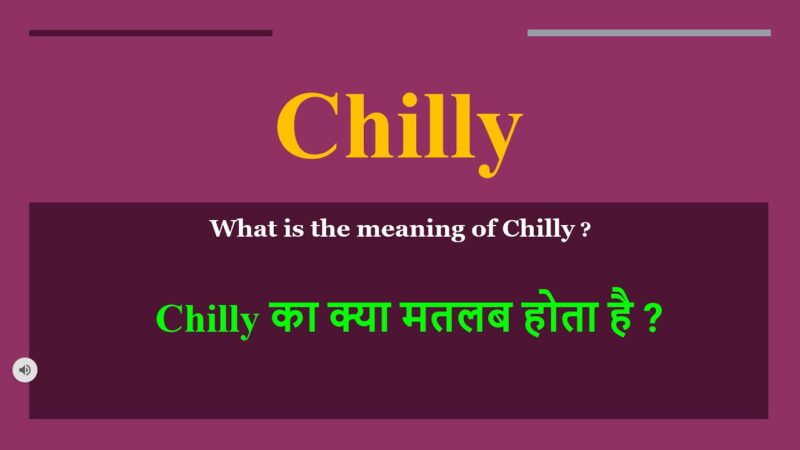 Chilly

What is the meaning of Chilly ?

Chilly का क्या मतलब होता है ?